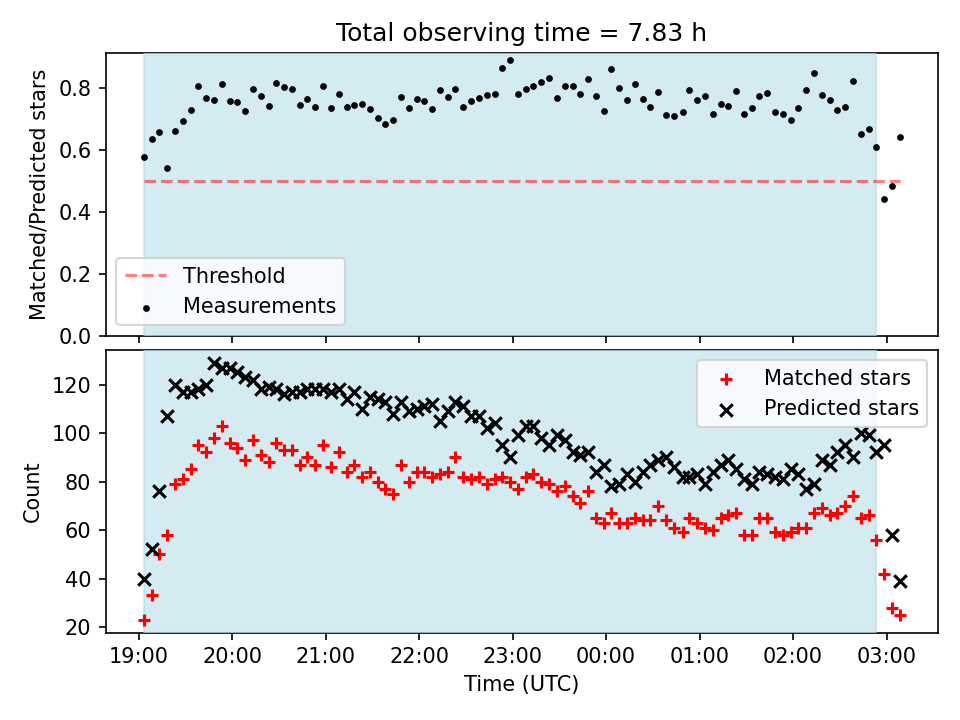 Total observing time = 7.83 h

Matched/Predicted stars

0.8
0.6
0.4
0.2
0.0

Threshold
Measurements

Count

120
100
80
60
40
20

Matched stars
Predicted stars

19:00
20:00
21:00
22:00
23:00
00:00
01:00
02:00
03:00

Time (UTC)